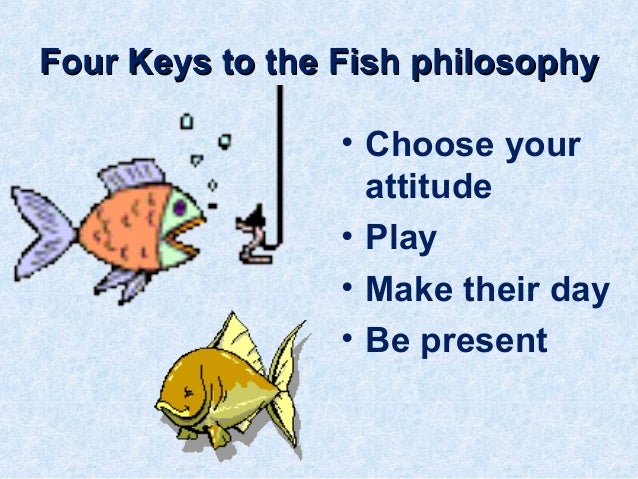 Four Keys to the Fish philosophy

• Choose your attitude
• Play
• Make their day
• Be present